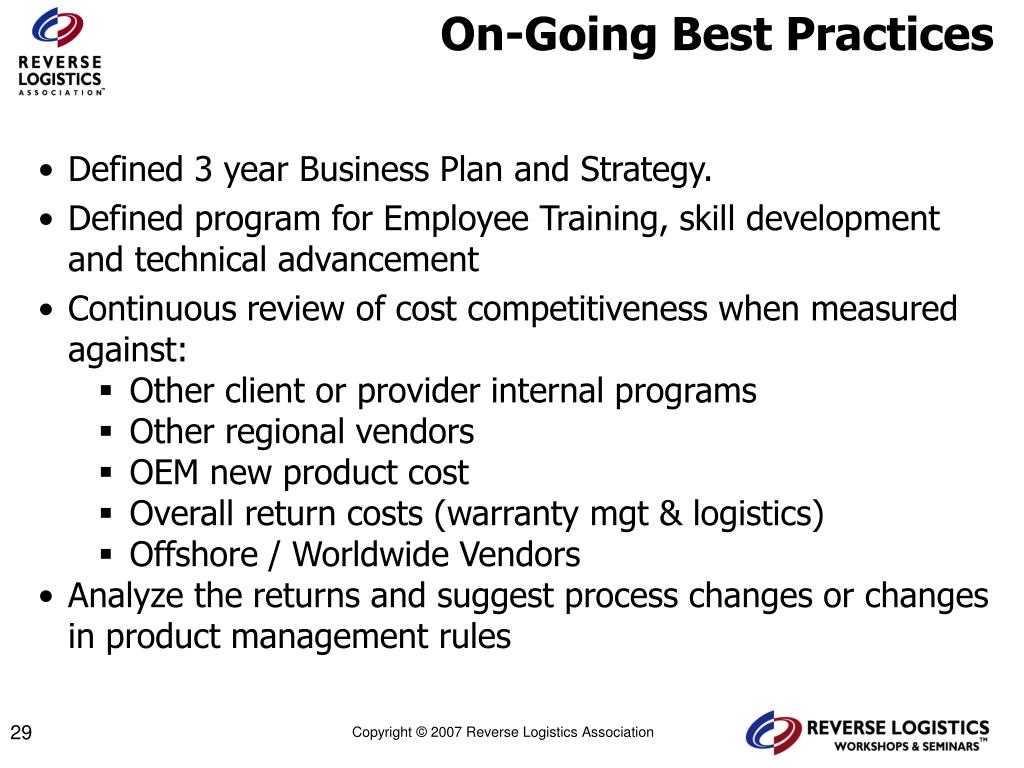 REVERSE LOGISTICS ASSOCIATION™

On-Going Best Practices

• Defined 3 year Business Plan and Strategy.
• Defined program for Employee Training, skill development and technical advancement
• Continuous review of cost competitiveness when measured against:
  ▪ Other client or provider internal programs
  ▪ Other regional vendors
  ▪ OEM new product cost
  ▪ Overall return costs (warranty mgt & logistics)
  ▪ Offshore / Worldwide Vendors
• Analyze the returns and suggest process changes or changes in product management rules

29

Copyright © 2007 Reverse Logistics Association

REVERSE LOGISTICS WORKSHOPS & SEMINARS™